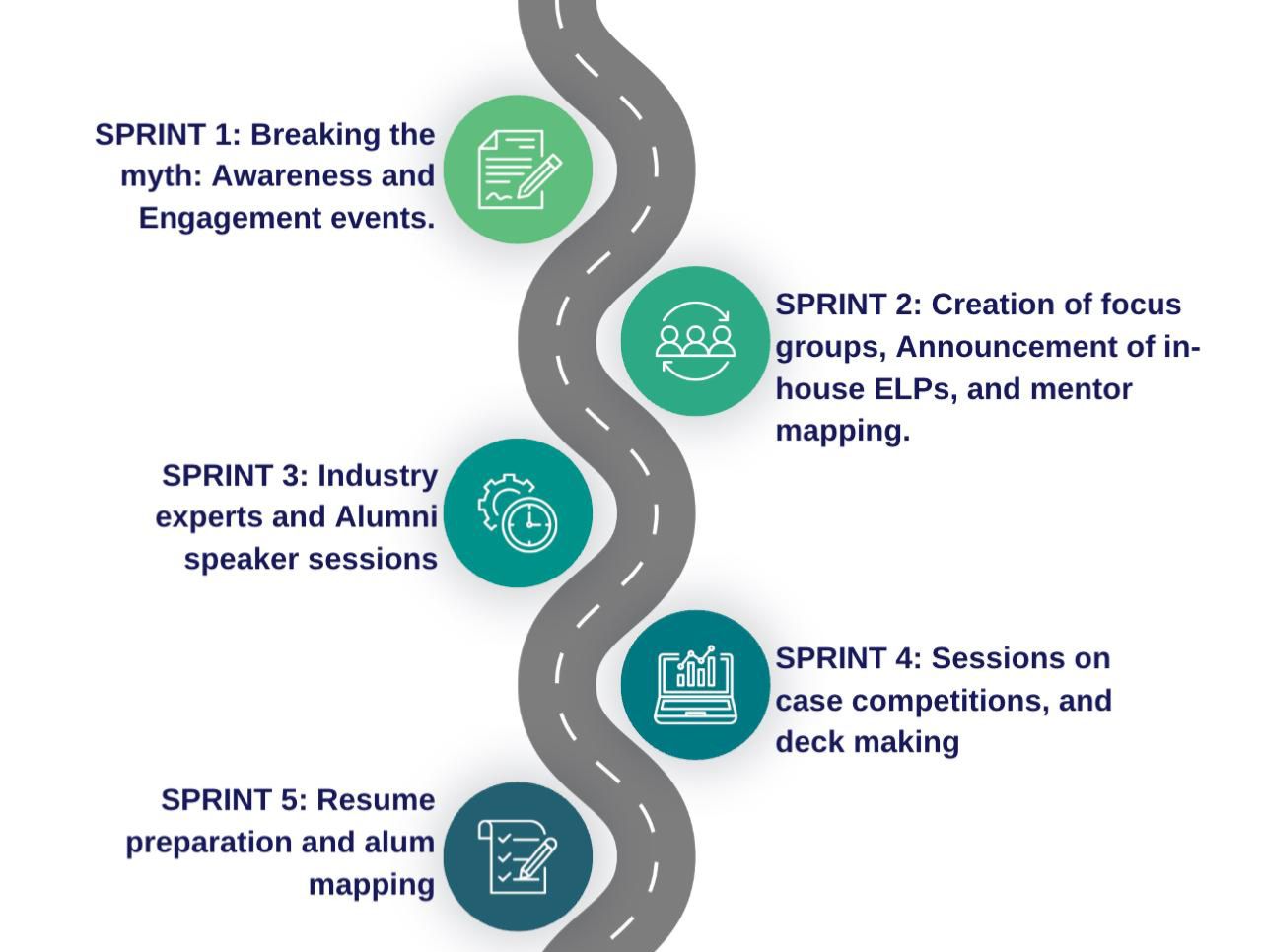 SPRINT 1: Breaking the myth: Awareness and Engagement events.

SPRINT 2: Creation of focus groups, Announcement of in-house ELPs, and mentor mapping.

SPRINT 3: Industry experts and Alumni speaker sessions

SPRINT 4: Sessions on case competitions, and deck making

SPRINT 5: Resume preparation and alum mapping